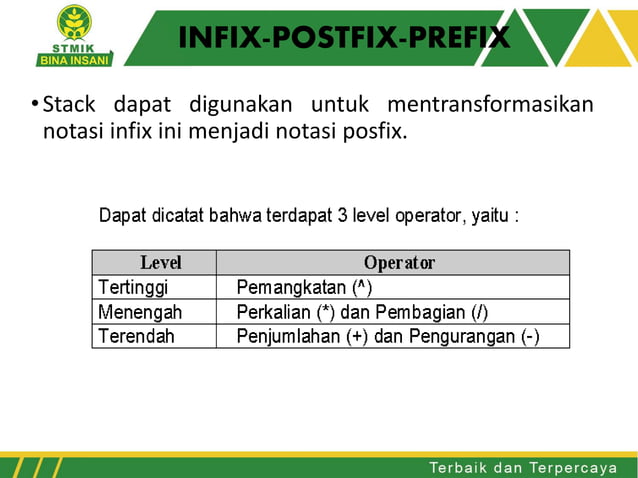 STMIK
BINA INSANI

INFIX-POSTFIX-PREFIX

• Stack dapat digunakan untuk mentransformasikan notasi infix ini menjadi notasi posfix.

Dapat dicatat bahwa terdapat 3 level operator, yaitu :

| Level | Operator |
|---|---|
| Tertinggi | Pemangkatan (^) |
| Menengah | Perkalian (*) dan Pembagian (/) |
| Terendah | Penjumlahan (+) dan Pengurangan (-) |

Terbaik dan Terpercaya